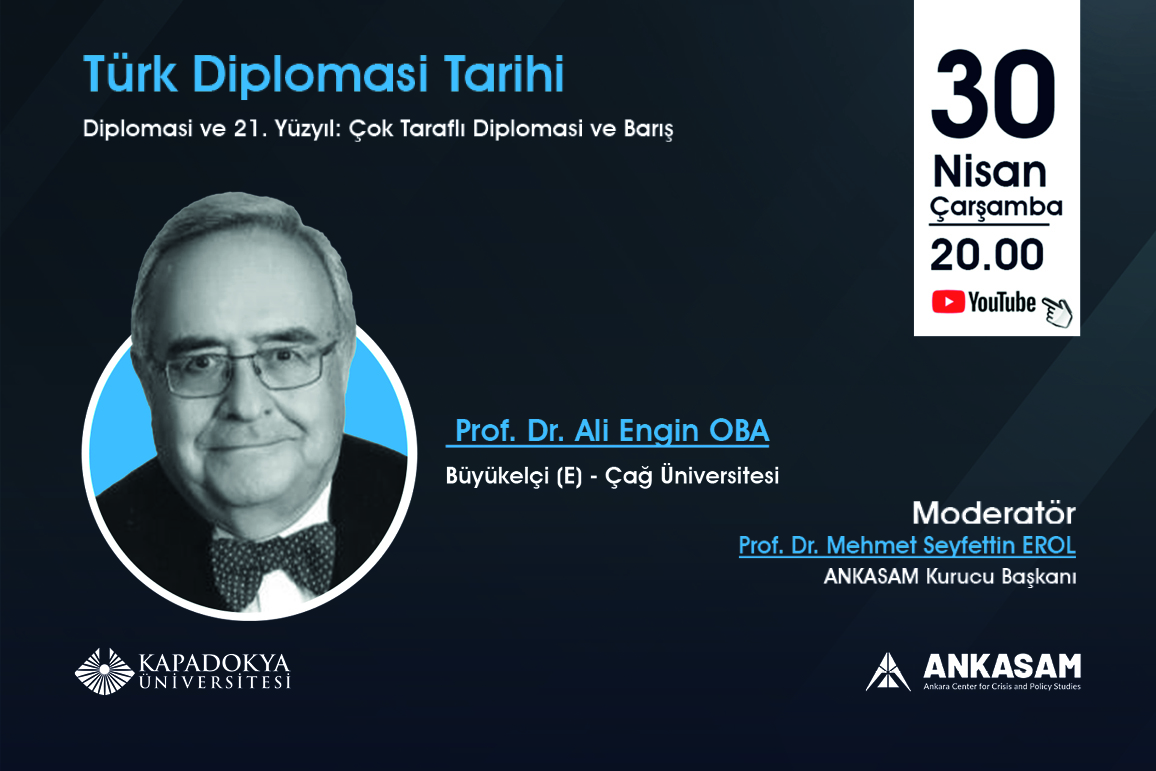 Türk Diplomasi Tarihi

Diplomasi ve 21. Yüzyıl: Çok Taraflı Diplomasi ve Barış

30
Nisan
Çarşamba
20.00
YouTube

Prof. Dr. Ali Engin OBA

Büyükelçi (E) - Çağ Üniversitesi

Moderatör
Prof. Dr. Mehmet Seyfettin EROL
ANKASAM Kurucu Başkanı

KAPADOKYA ÜNİVERSİTESİ

ANKASAM
Ankara Center for Crisis and Policy Studies